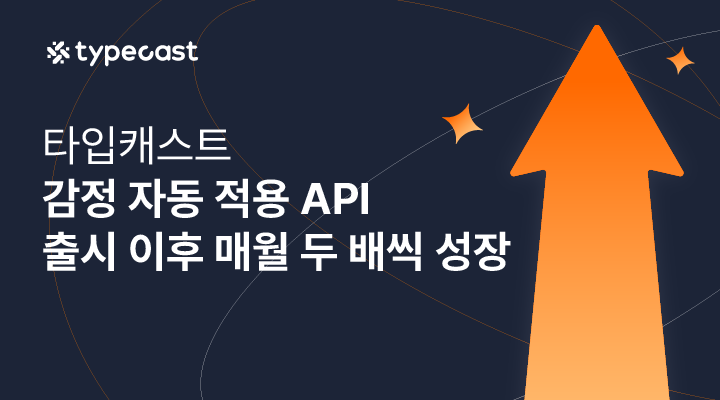 typecast

타입캐스트
감정 자동 적용 API
출시 이후 매월 두 배씩 성장